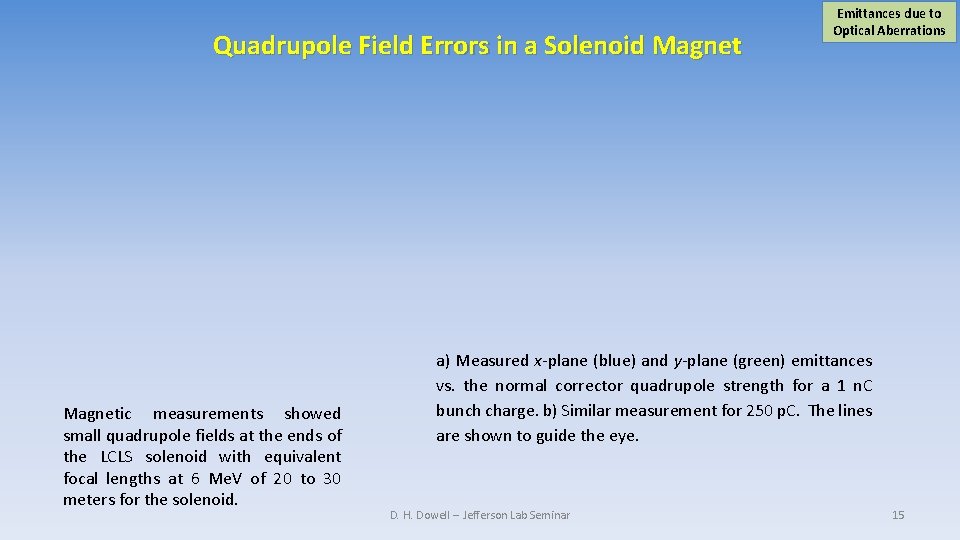 Quadrupole Field Errors in a Solenoid Magnet

Emittances due to Optical Aberrations

Magnetic measurements showed small quadrupole fields at the ends of the LCLS solenoid with equivalent focal lengths at 6 MeV of 20 to 30 meters for the solenoid.

a) Measured x-plane (blue) and y-plane (green) emittances vs. the normal corrector quadrupole strength for a 1 nC bunch charge. b) Similar measurement for 250 pC. The lines are shown to guide the eye.

D. H. Dowell – Jefferson Lab Seminar

15